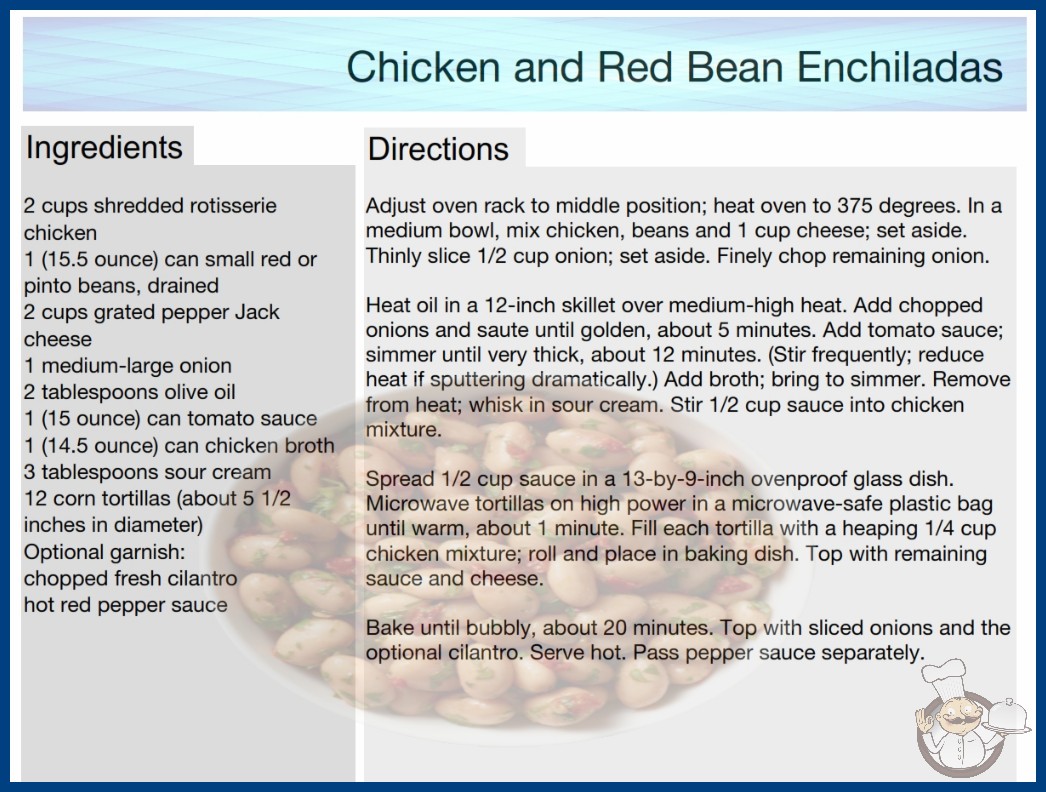 Chicken and Red Bean Enchiladas

Ingredients

2 cups shredded rotisserie chicken
1 (15.5 ounce) can small red or pinto beans, drained
2 cups grated pepper Jack cheese
1 medium-large onion
2 tablespoons olive oil
1 (15 ounce) can tomato sauce
1 (14.5 ounce) can chicken broth
3 tablespoons sour cream
12 corn tortillas (about 5 1/2 inches in diameter)
Optional garnish:
chopped fresh cilantro
hot red pepper sauce

Directions

Adjust oven rack to middle position; heat oven to 375 degrees. In a medium bowl, mix chicken, beans and 1 cup cheese; set aside. Thinly slice 1/2 cup onion; set aside. Finely chop remaining onion.

Heat oil in a 12-inch skillet over medium-high heat. Add chopped onions and saute until golden, about 5 minutes. Add tomato sauce; simmer until very thick, about 12 minutes. (Stir frequently; reduce heat if sputtering dramatically.) Add broth; bring to simmer. Remove from heat; whisk in sour cream. Stir 1/2 cup sauce into chicken mixture.

Spread 1/2 cup sauce in a 13-by-9-inch ovenproof glass dish. Microwave tortillas on high power in a microwave-safe plastic bag until warm, about 1 minute. Fill each tortilla with a heaping 1/4 cup chicken mixture; roll and place in baking dish. Top with remaining sauce and cheese.

Bake until bubbly, about 20 minutes. Top with sliced onions and the optional cilantro. Serve hot. Pass pepper sauce separately.